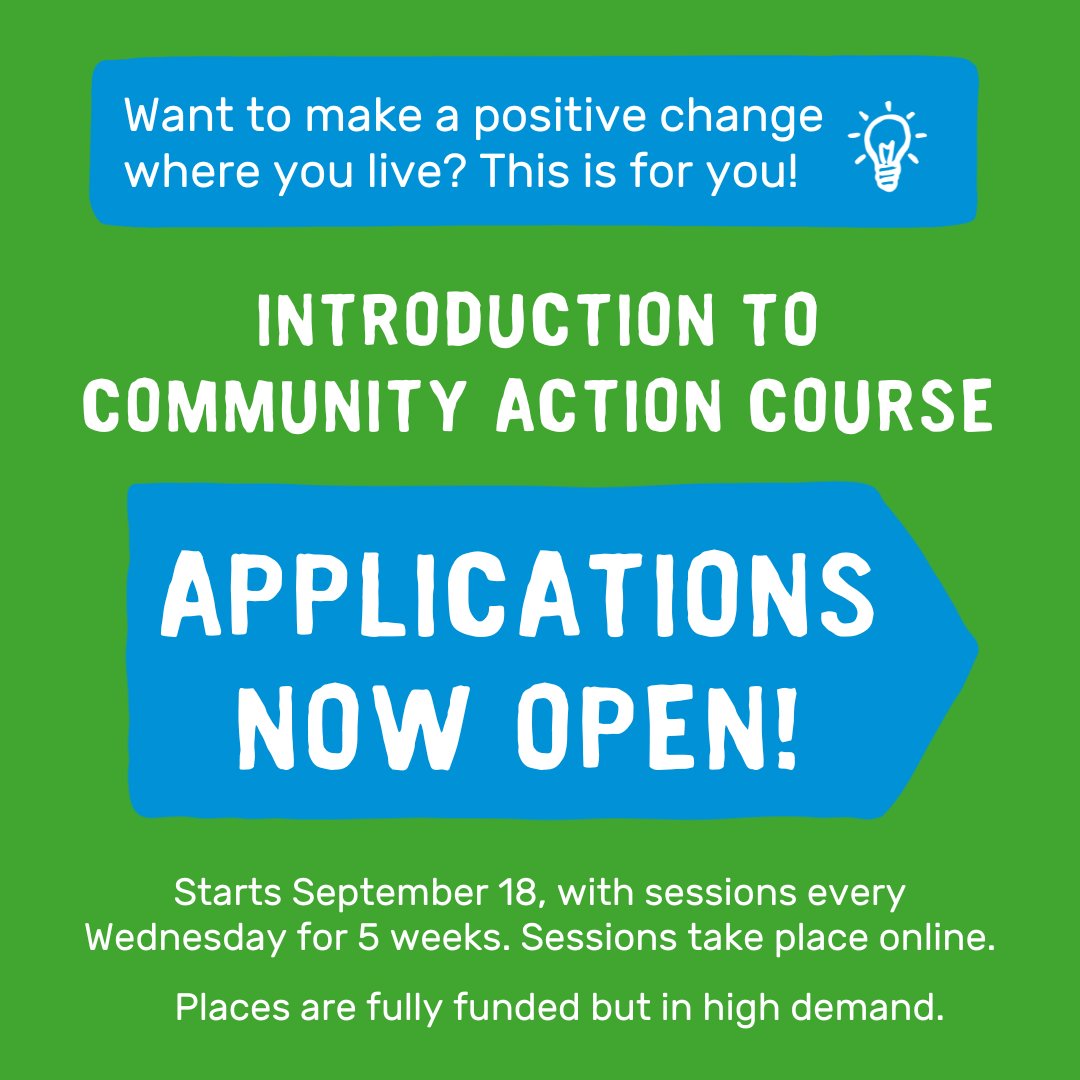 Want to make a positive change where you live? This is for you!

INTRODUCTION TO COMMUNITY ACTION COURSE

APPLICATIONS NOW OPEN!

Starts September 18, with sessions every Wednesday for 5 weeks. Sessions take place online.

Places are fully funded but in high demand.